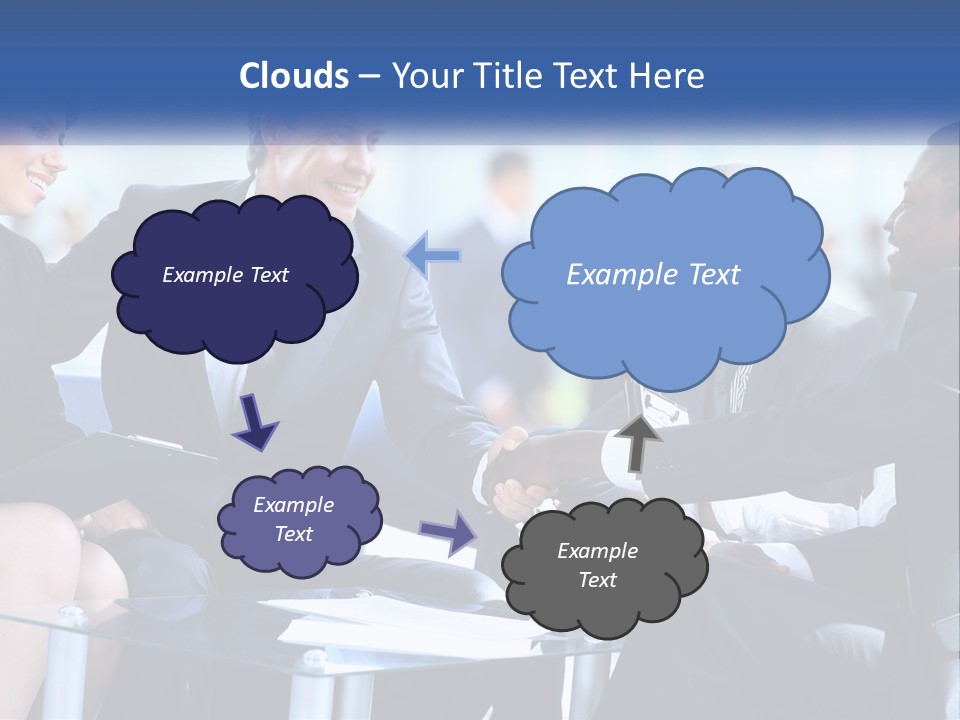 Clouds – Your Title Text Here

Example Text

Example Text

Example Text

Example Text